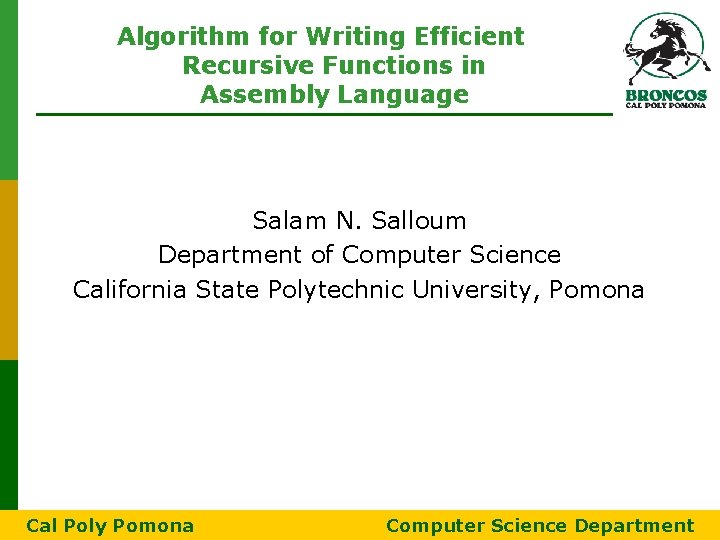 Algorithm for Writing Efficient Recursive Functions in Assembly Language

BRONCOS
CAL POLY POMONA

Salam N. Salloum
Department of Computer Science
California State Polytechnic University, Pomona

Cal Poly Pomona

Computer Science Department